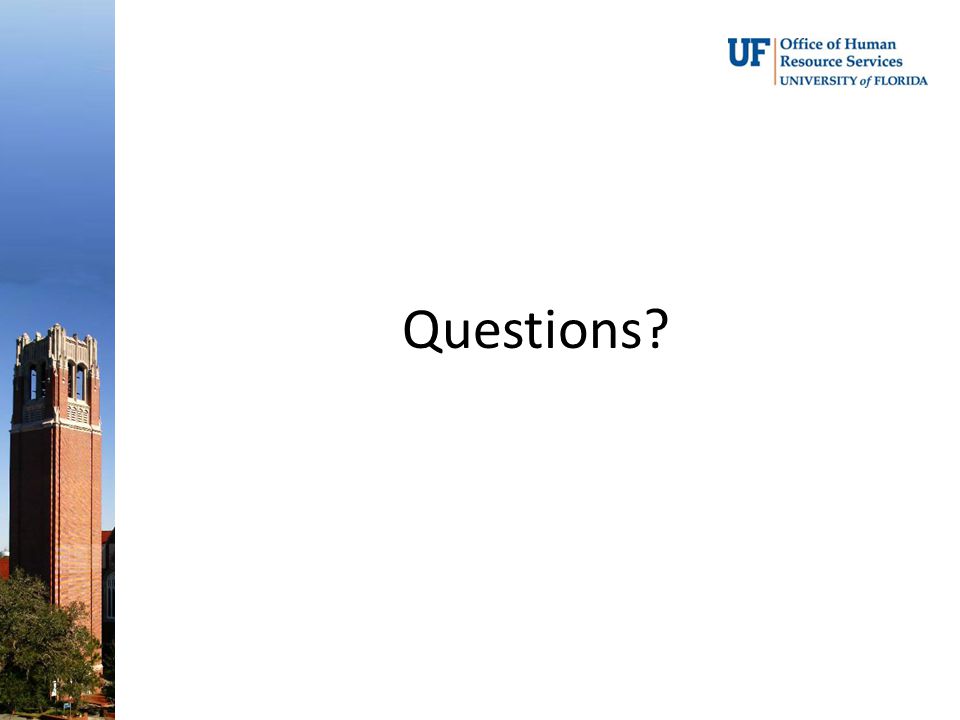 UF Office of Human Resource Services UNIVERSITY of FLORIDA

Questions?